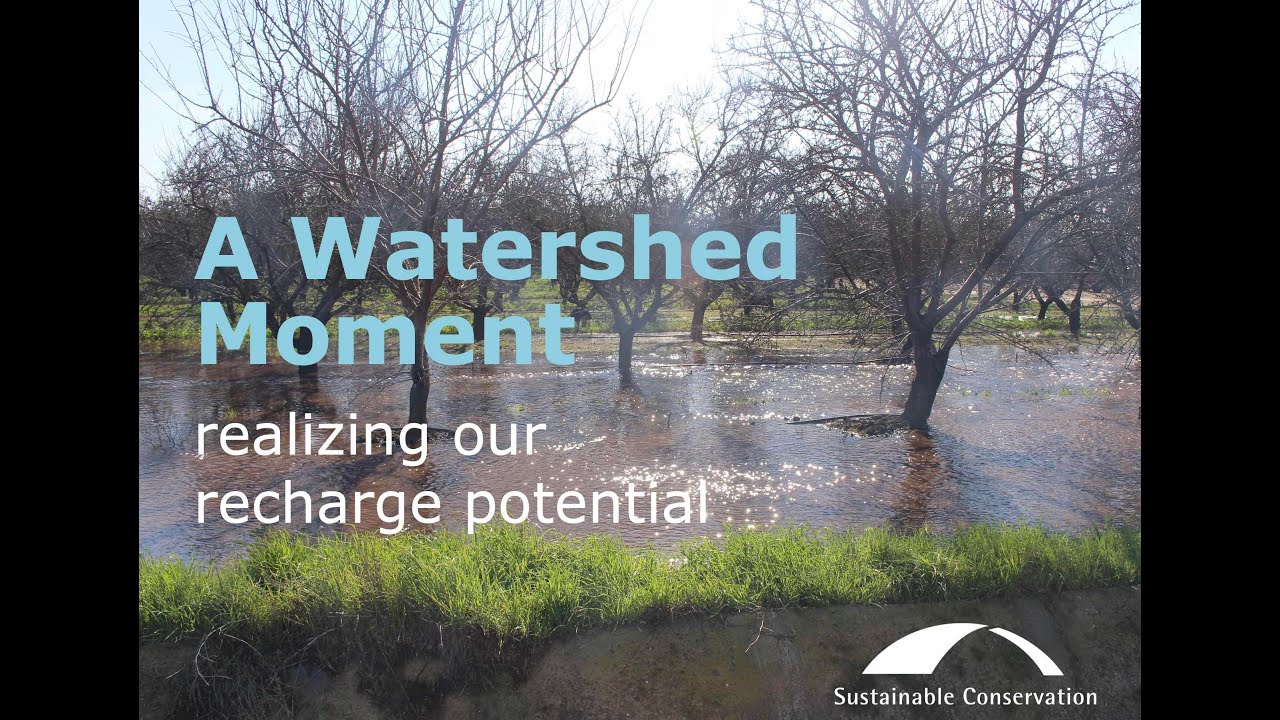 A Watershed Moment

realizing our recharge potential

Sustainable Conservation